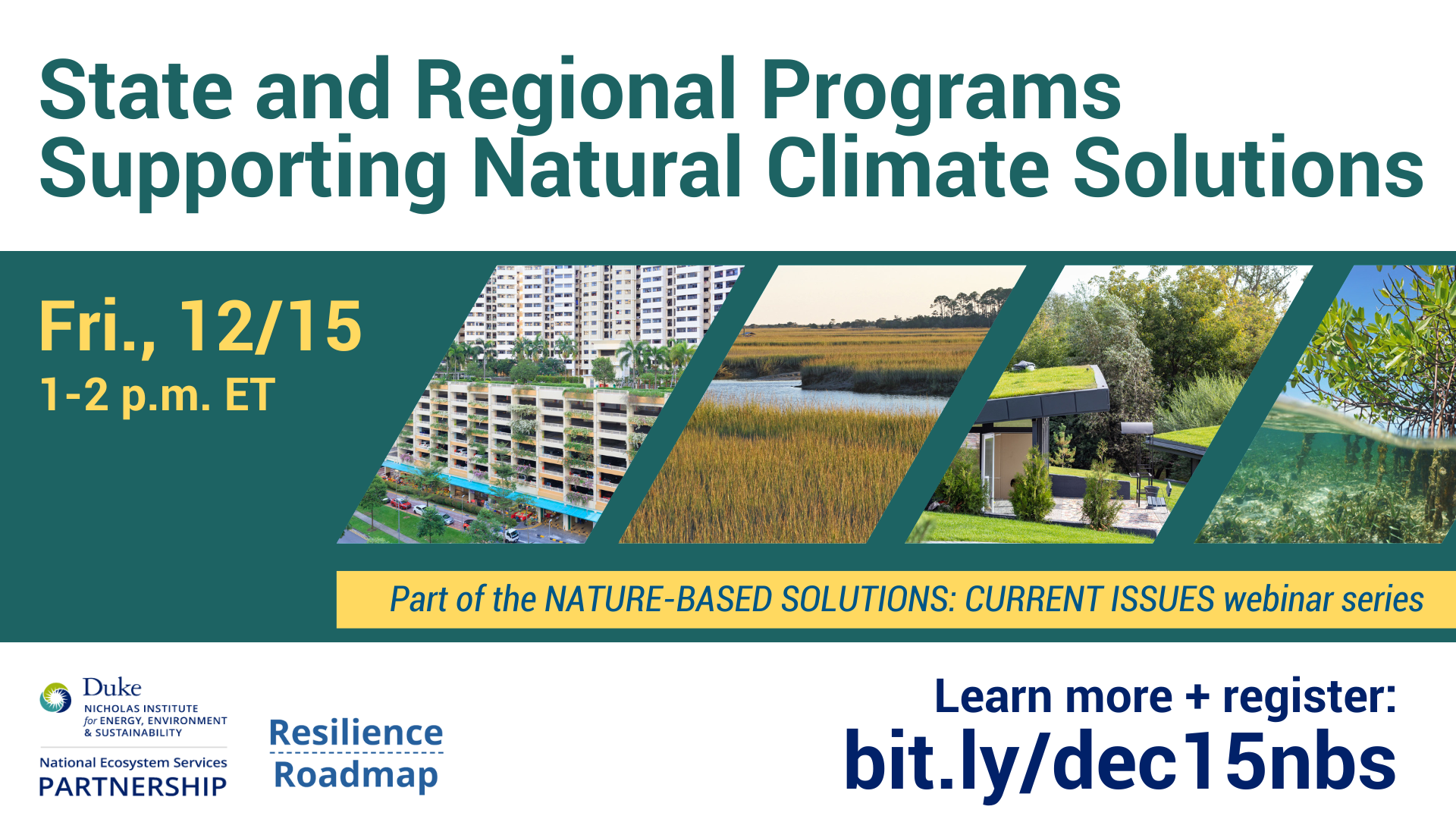 State and Regional Programs Supporting Natural Climate Solutions

Fri., 12/15
1-2 p.m. ET

Part of the NATURE-BASED SOLUTIONS: CURRENT ISSUES webinar series

Duke
NICHOLAS INSTITUTE for ENERGY, ENVIRONMENT & SUSTAINABILITY

National Ecosystem Services PARTNERSHIP

Resilience Roadmap

Learn more + register:
bit.ly/dec15nbs